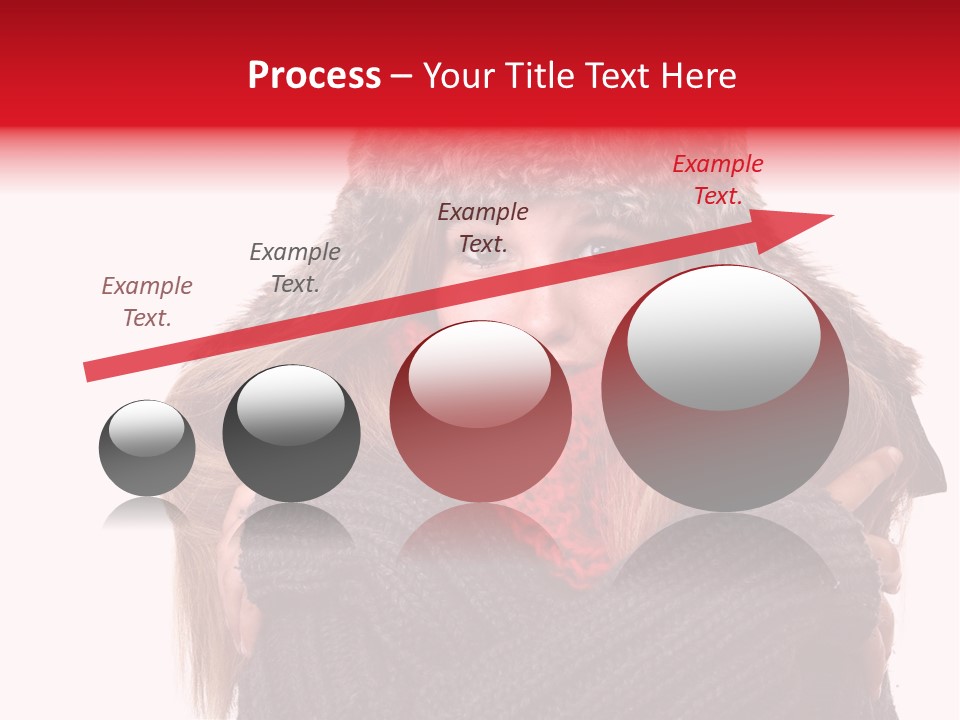 Process – Your Title Text Here

Example Text.

Example Text.

Example Text.

Example Text.